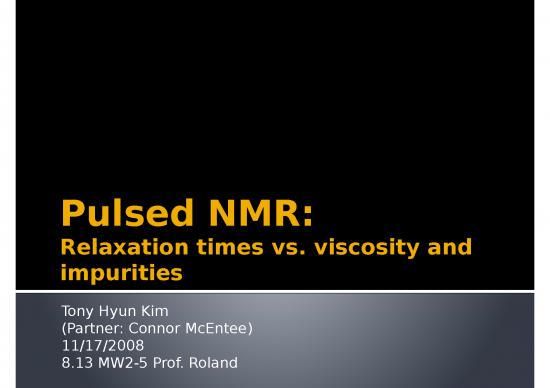 Pulsed NMR:
Relaxation times vs. viscosity and impurities

Tony Hyun Kim
(Partner: Connor McEntee)
11/17/2008
8.13 MW2-5 Prof. Roland